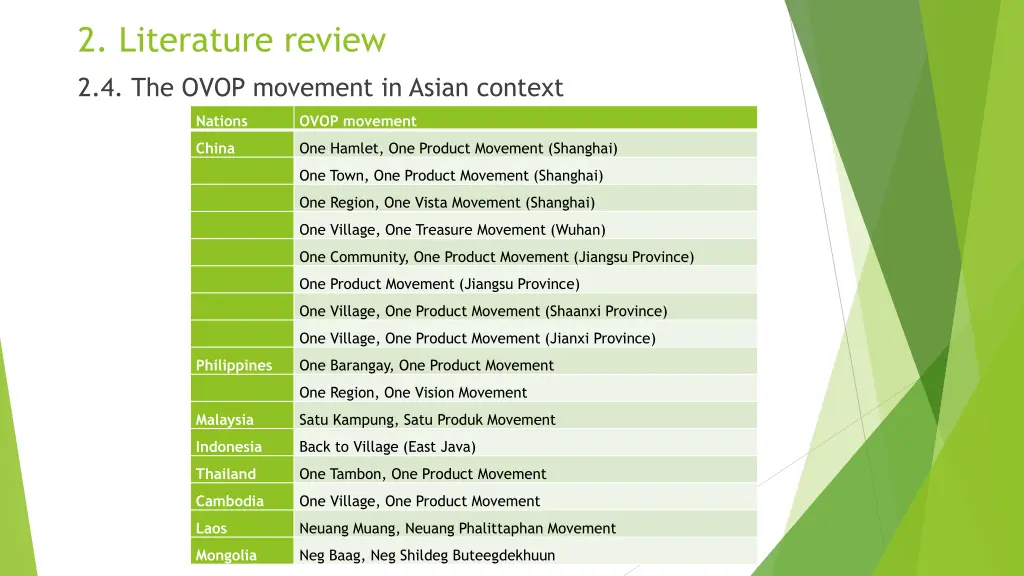 2. Literature review

2.4. The OVOP movement in Asian context

| Nations | OVOP movement |
|---|---|
| China | One Hamlet, One Product Movement (Shanghai) |
| | One Town, One Product Movement (Shanghai) |
| | One Region, One Vista Movement (Shanghai) |
| | One Village, One Treasure Movement (Wuhan) |
| | One Community, One Product Movement (Jiangsu Province) |
| | One Product Movement (Jiangsu Province) |
| | One Village, One Product Movement (Shaanxi Province) |
| | One Village, One Product Movement (Jianxi Province) |
| Philippines | One Barangay, One Product Movement |
| | One Region, One Vision Movement |
| Malaysia | Satu Kampung, Satu Produk Movement |
| Indonesia | Back to Village (East Java) |
| Thailand | One Tambon, One Product Movement |
| Cambodia | One Village, One Product Movement |
| Laos | Neuang Muang, Neuang Phalittaphan Movement |
| Mongolia | Neg Baag, Neg Shildeg Buteegdekhuun |